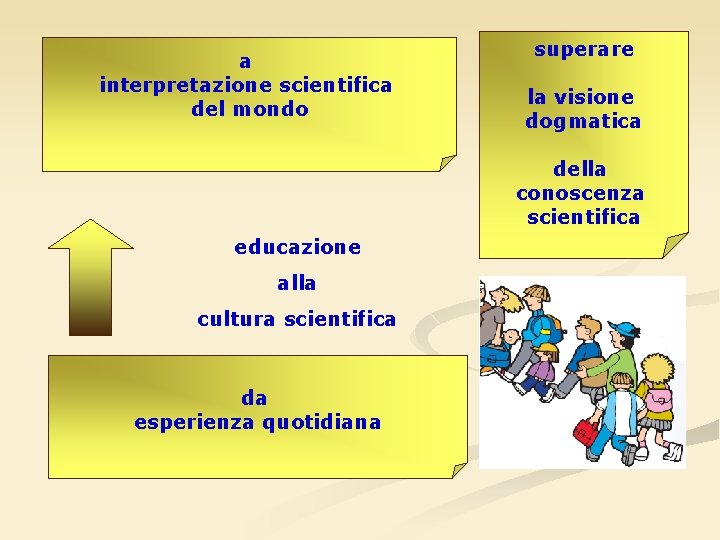 a
interpretazione scientifica
del mondo

superare

la visione
dogmatica

della
conoscenza
scientifica

educazione

alla

cultura scientifica

da
esperienza quotidiana